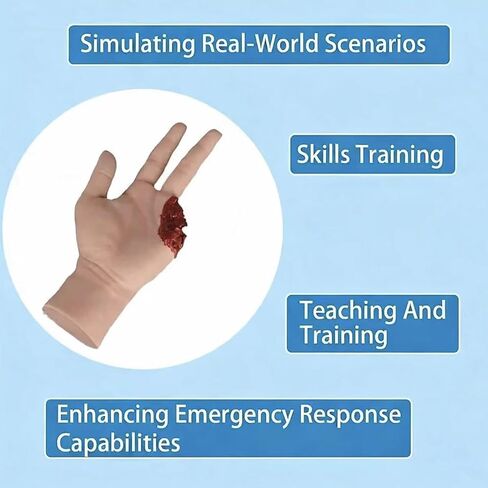 Simulating Real-World Scenarios

Skills Training

Teaching And Training

Enhancing Emergency Response Capabilities